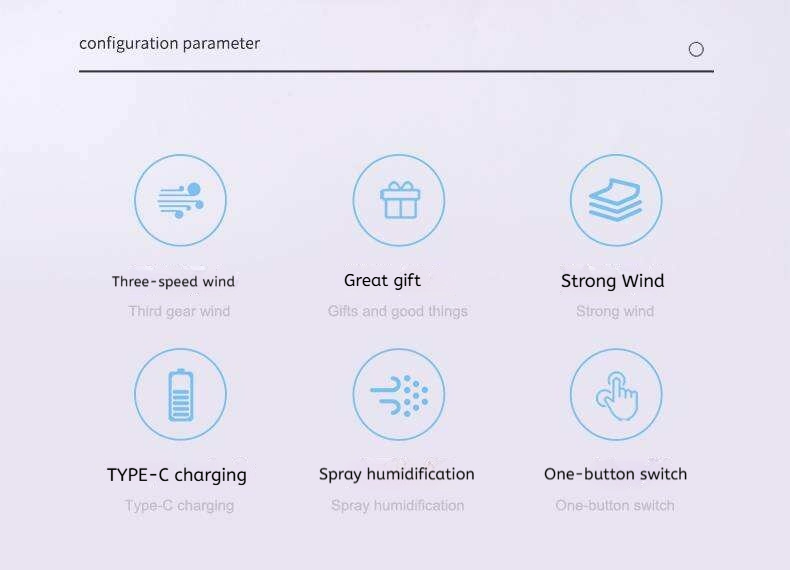 configuration parameter

Three-speed wind

Third gear wind

Great gift

Gifts and good things

Strong Wind

Strong wind

TYPE-C charging

Type-C charging

Spray humidification

Spray humidification

One-button switch

One-button switch